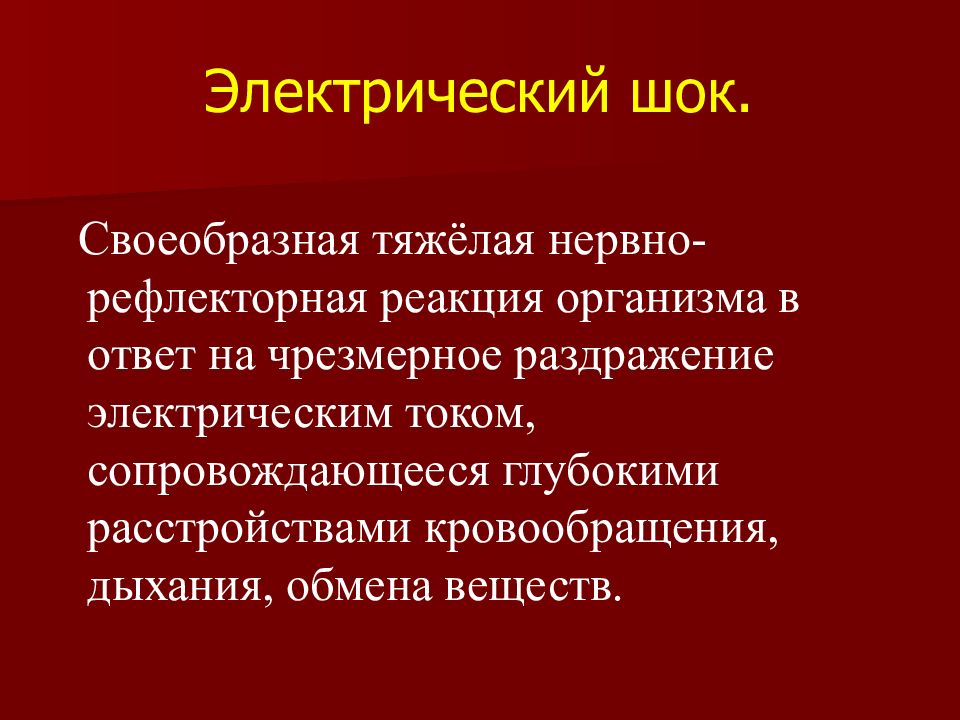 Электрический шок.

Своеобразная тяжёлая нервно-рефлекторная реакция организма в ответ на чрезмерное раздражение электрическим током, сопровождающееся глубокими расстройствами кровообращения, дыхания, обмена веществ.